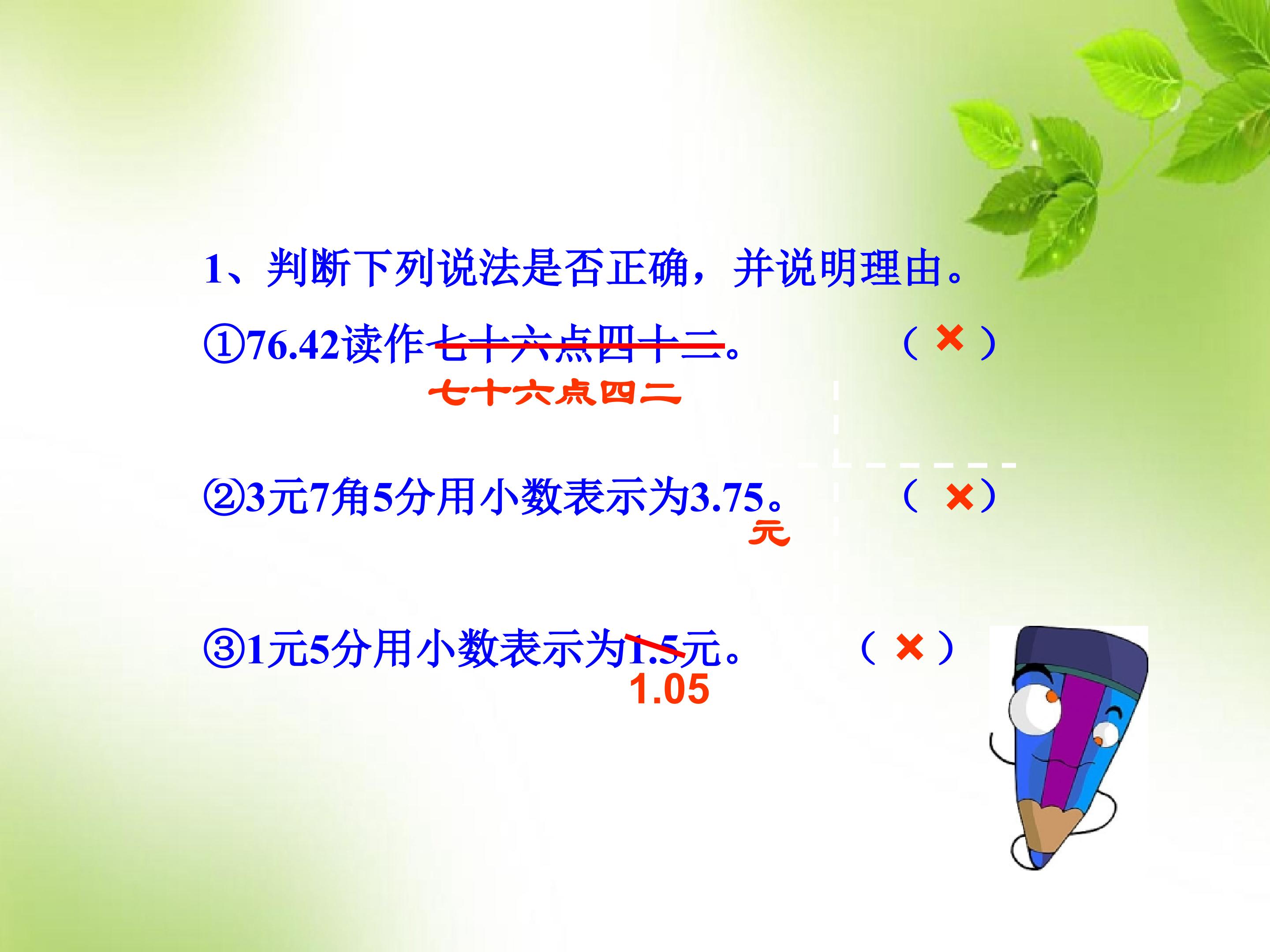 1、判断下列说法是否正确，并说明理由。

①76.42读作七十六点四十二。 （ × ）

七十六点四二

②3元7角5分用小数表示为3.75。 （ × ）

元

③1元5分用小数表示为1.5元。 （ × ）

1.05